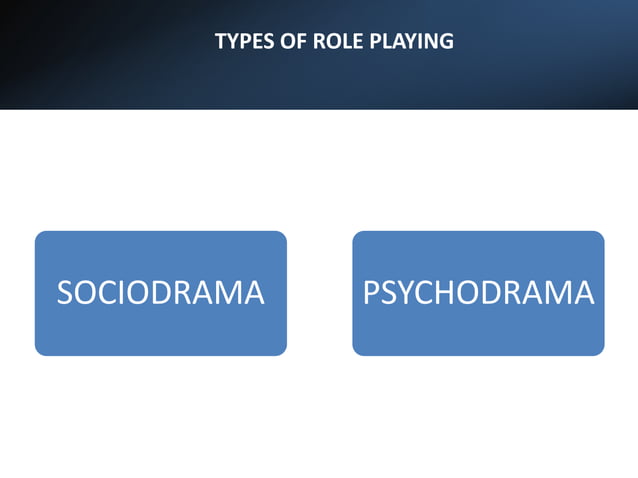 TYPES OF ROLE PLAYING

SOCIODRAMA

PSYCHODRAMA